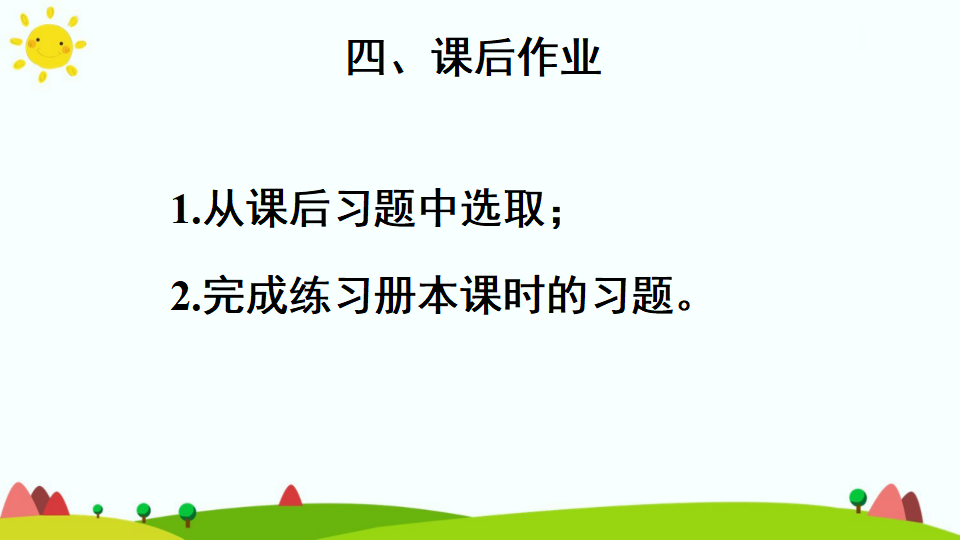 四、课后作业

1.从课后习题中选取；

2.完成练习册本课时的习题。